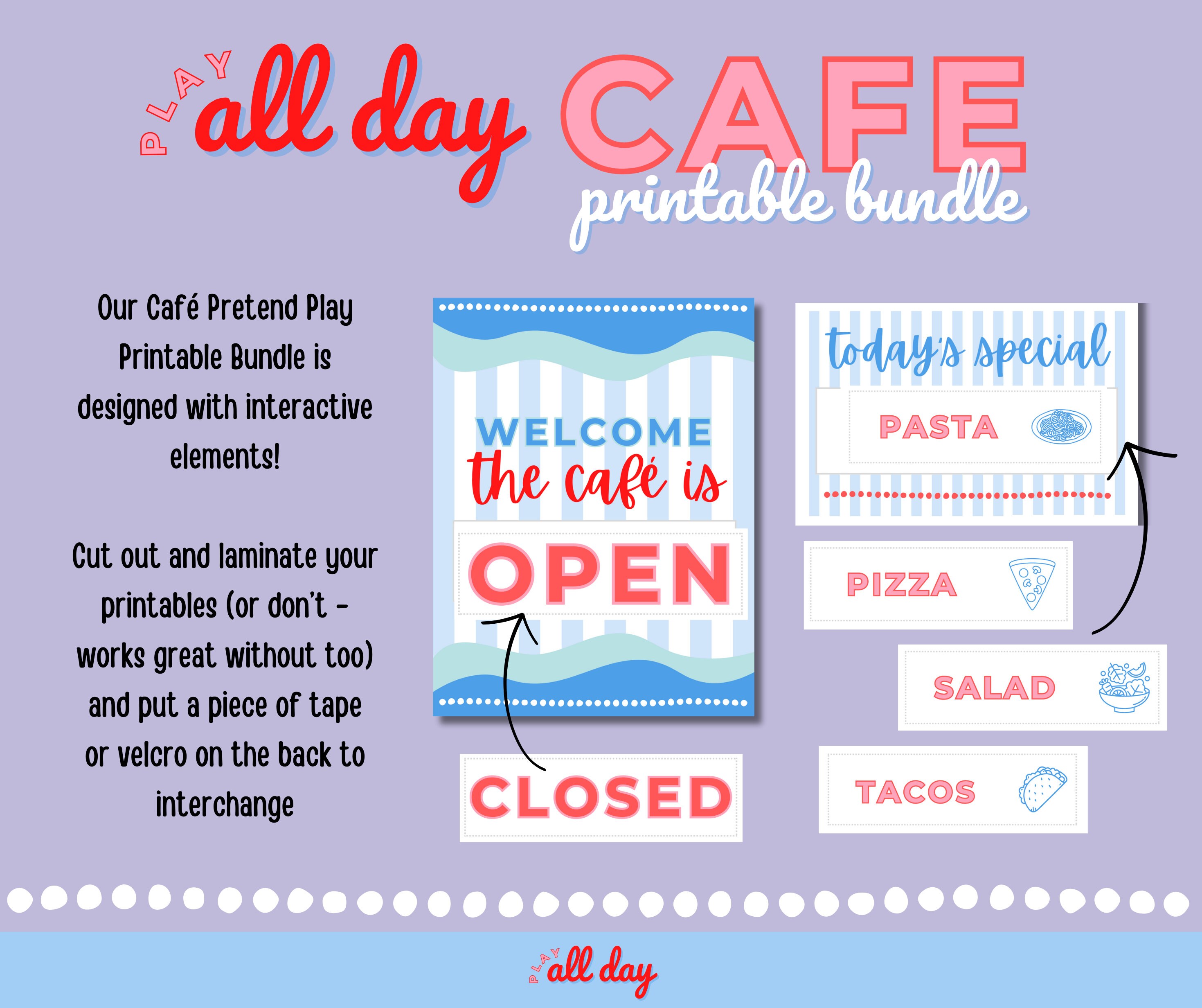 PLAY all day CAFE
printable bundle

Our Café Pretend Play Printable Bundle is designed with interactive elements!

Cut out and laminate your printables (or don't - works great without too) and put a piece of tape or velcro on the back to interchange

WELCOME
the café is
OPEN

CLOSED

today's special
PASTA

PIZZA

SALAD

TACOS

PLAY all day